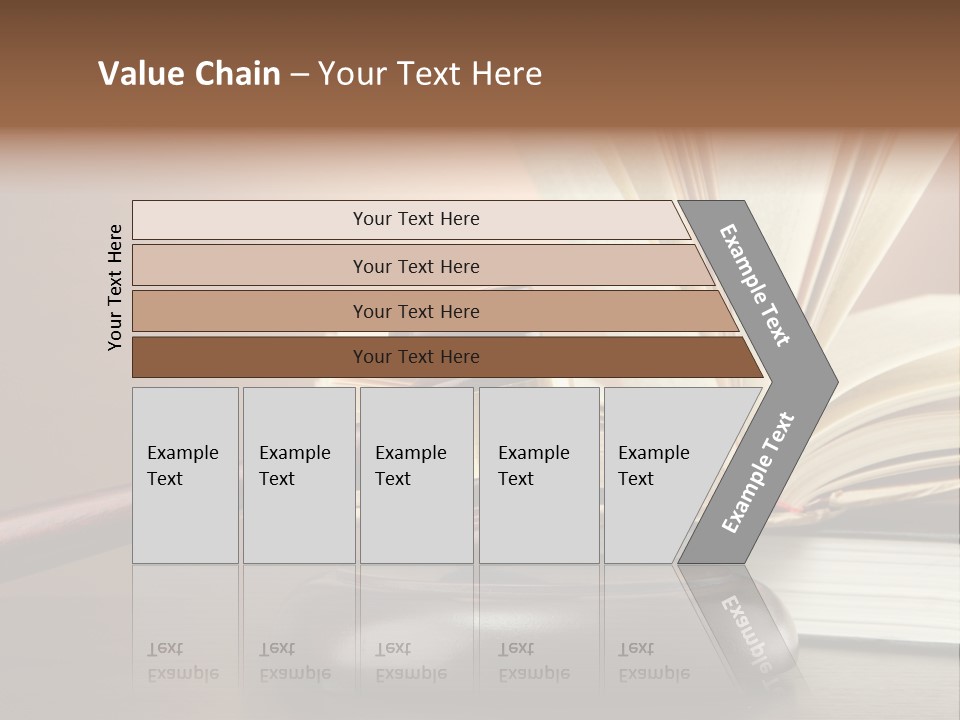 Value Chain – Your Text Here

Your Text Here

Your Text Here

Your Text Here

Your Text Here

Your Text Here

Example Text

Example Text

Example Text

Example Text

Example Text

Example Text

Example Text